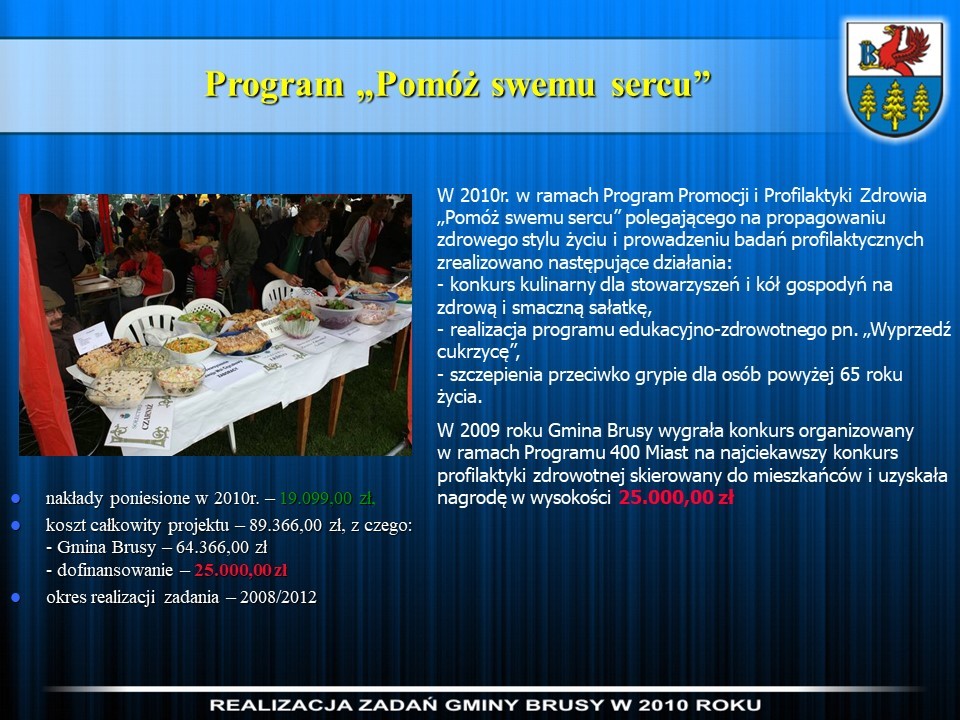 Program „Pomóż swemu sercu”

W 2010r. w ramach Program Promocji i Profilaktyki Zdrowia „Pomóż swemu sercu” polegającego na propagowaniu zdrowego stylu życiu i prowadzeniu badań profilaktycznych zrealizowano następujące działania:
- konkurs kulinarny dla stowarzyszeń i kół gospodyń na zdrową i smaczną sałatkę,
- realizacja programu edukacyjno-zdrowotnego pn. „Wyprzedź cukrzycę”,
- szczepienia przeciwko grypie dla osób powyżej 65 roku życia.

W 2009 roku Gmina Brusy wygrała konkurs organizowany w ramach Programu 400 Miast na najciekawszy konkurs profilaktyki zdrowotnej skierowany do mieszkańców i uzyskała nagrodę w wysokości 25.000,00 zł

- nakłady poniesione w 2010r. – 19.099,00 zł.
- koszt całkowity projektu – 89.366,00 zł, z czego:
- Gmina Brusy – 64.366,00 zł
- dofinansowanie – 25.000,00 zł
- okres realizacji zadania – 2008/2012

REALIZACJA ZADAŃ GMINY BRUSY W 2010 ROKU